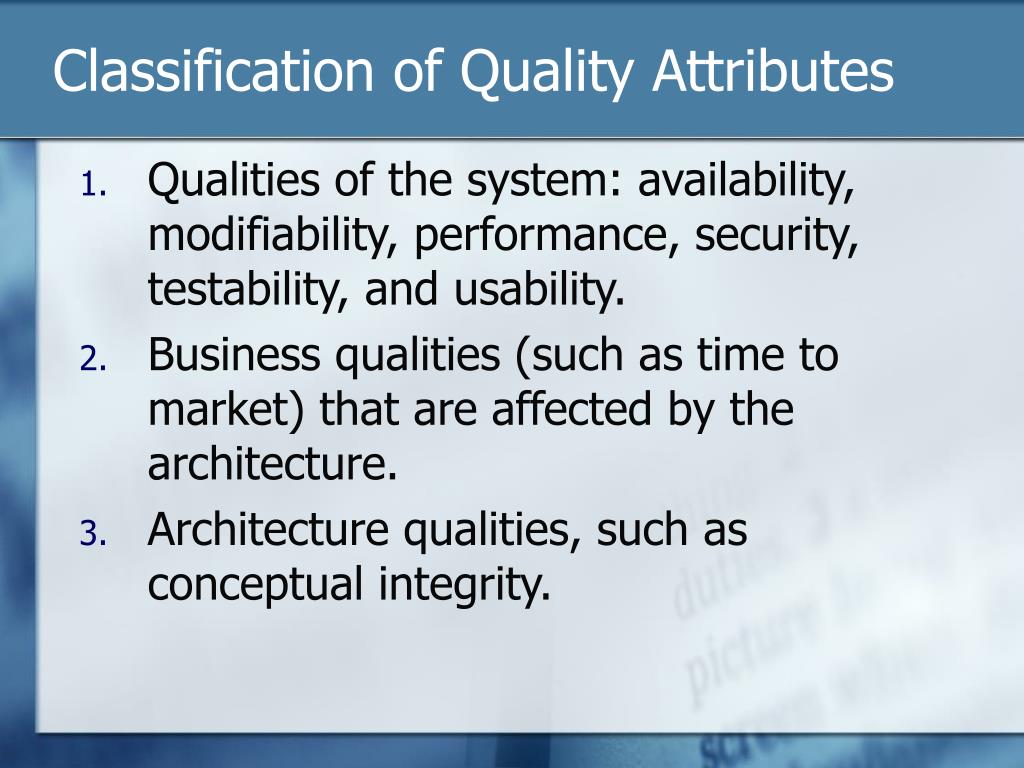 Classification of Quality Attributes

1. Qualities of the system: availability, modifiability, performance, security, testability, and usability.
2. Business qualities (such as time to market) that are affected by the architecture.
3. Architecture qualities, such as conceptual integrity.